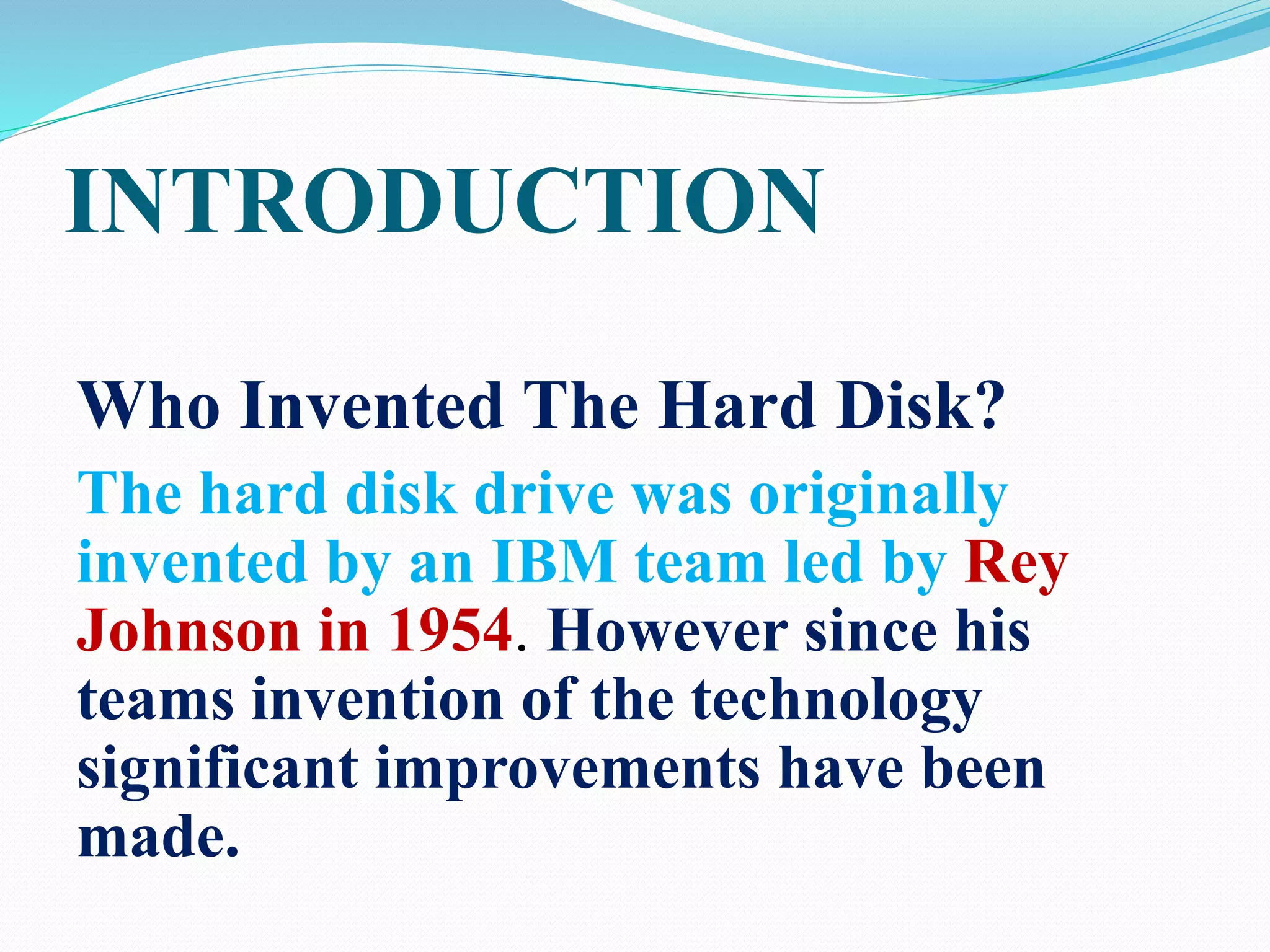 INTRODUCTION

Who Invented The Hard Disk?

The hard disk drive was originally invented by an IBM team led by Rey Johnson in 1954. However since his teams invention of the technology significant improvements have been made.